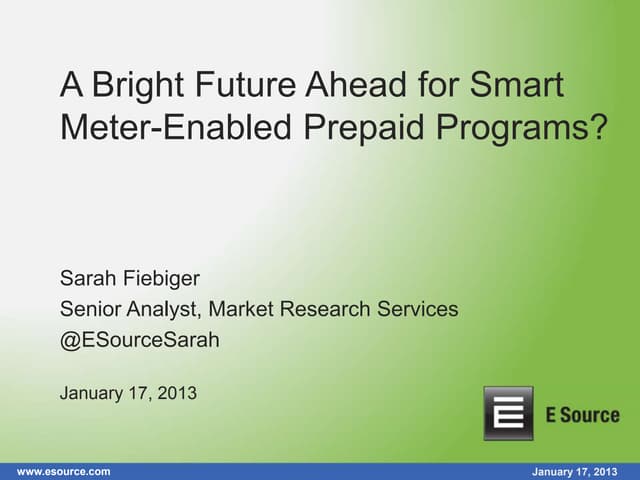 A Bright Future Ahead for Smart Meter-Enabled Prepaid Programs?

Sarah Fiebiger
Senior Analyst, Market Research Services
@ESourceSarah

January 17, 2013

E Source

www.esource.com

January 17, 2013